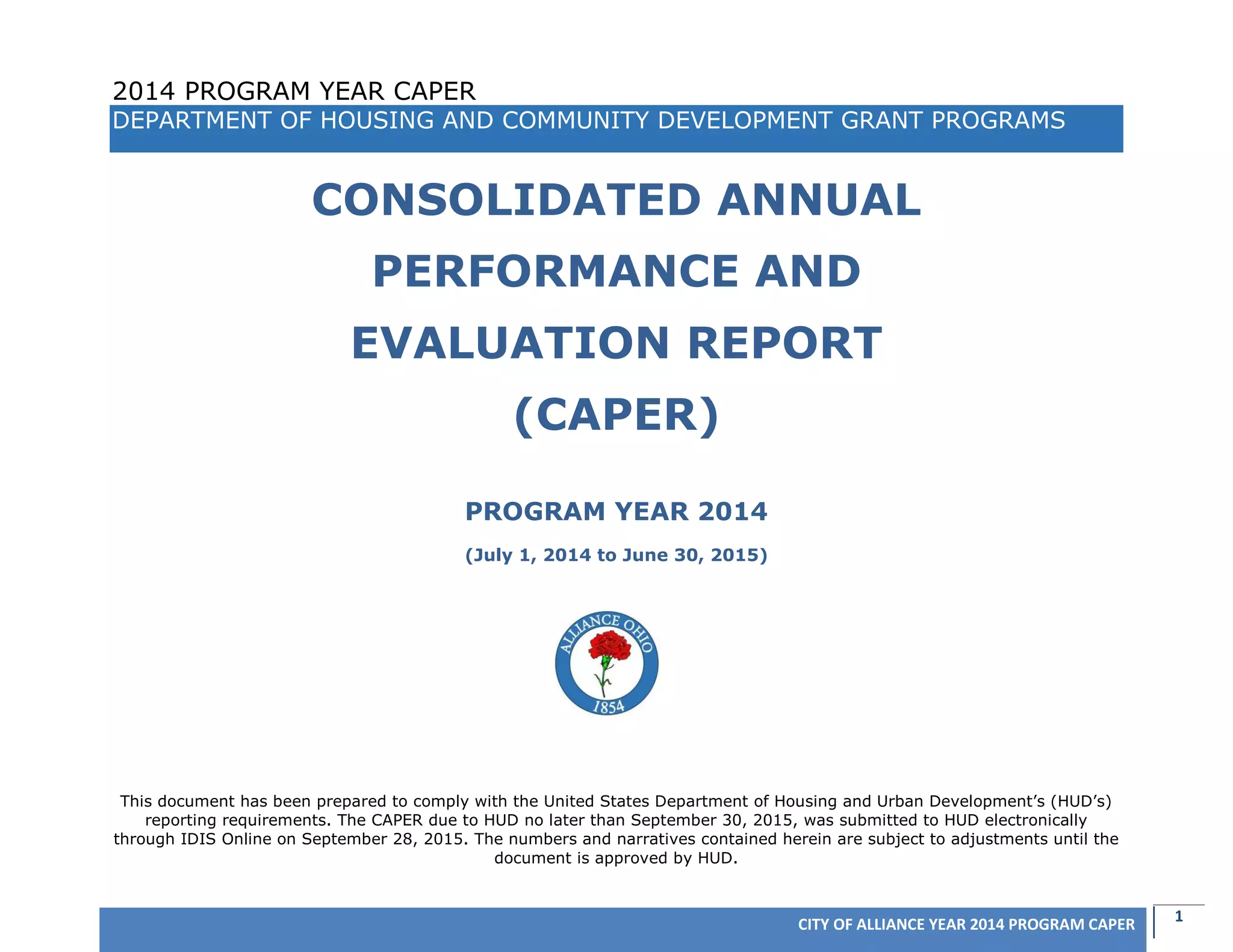 2014 PROGRAM YEAR CAPER
DEPARTMENT OF HOUSING AND COMMUNITY DEVELOPMENT GRANT PROGRAMS

CONSOLIDATED ANNUAL PERFORMANCE AND EVALUATION REPORT (CAPER)

PROGRAM YEAR 2014

(July 1, 2014 to June 30, 2015)

ALLIANCE OHIO
1854

This document has been prepared to comply with the United States Department of Housing and Urban Development's (HUD's) reporting requirements. The CAPER due to HUD no later than September 30, 2015, was submitted to HUD electronically through IDIS Online on September 28, 2015. The numbers and narratives contained herein are subject to adjustments until the document is approved by HUD.

CITY OF ALLIANCE YEAR 2014 PROGRAM CAPER

1